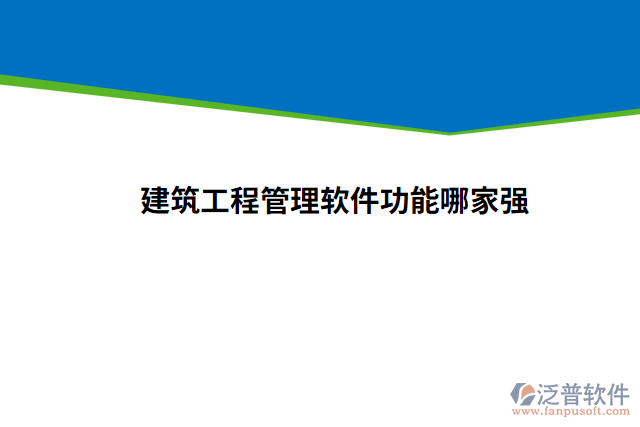 建筑工程管理软件功能哪家强

泛普软件
www.fanpusoft.com